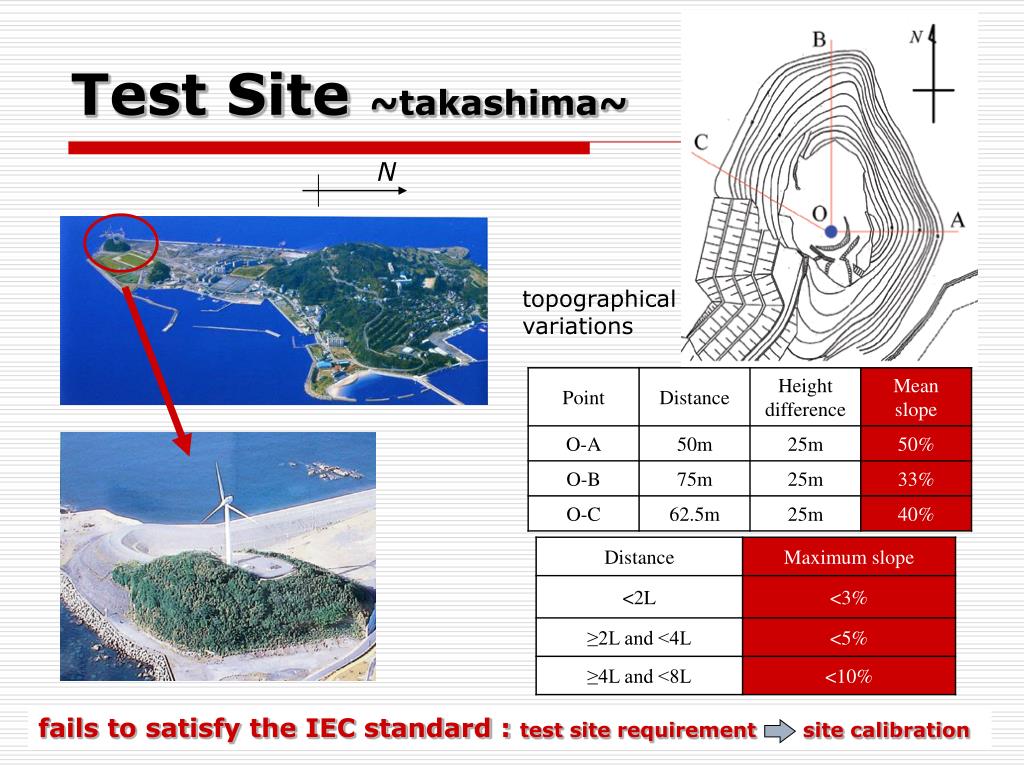 Test Site ~takashima~

N

B

N

C

O

A

topographical variations

| Point | Distance | Height difference | Mean slope |
|---|---|---|---|
| O-A | 50m | 25m | 50% |
| O-B | 75m | 25m | 33% |
| O-C | 62.5m | 25m | 40% |

| Distance | Maximum slope |
|---|---|
| <2L | <3% |
| ≥2L and <4L | <5% |
| ≥4L and <8L | <10% |

fails to satisfy the IEC standard : test site requirement site calibration